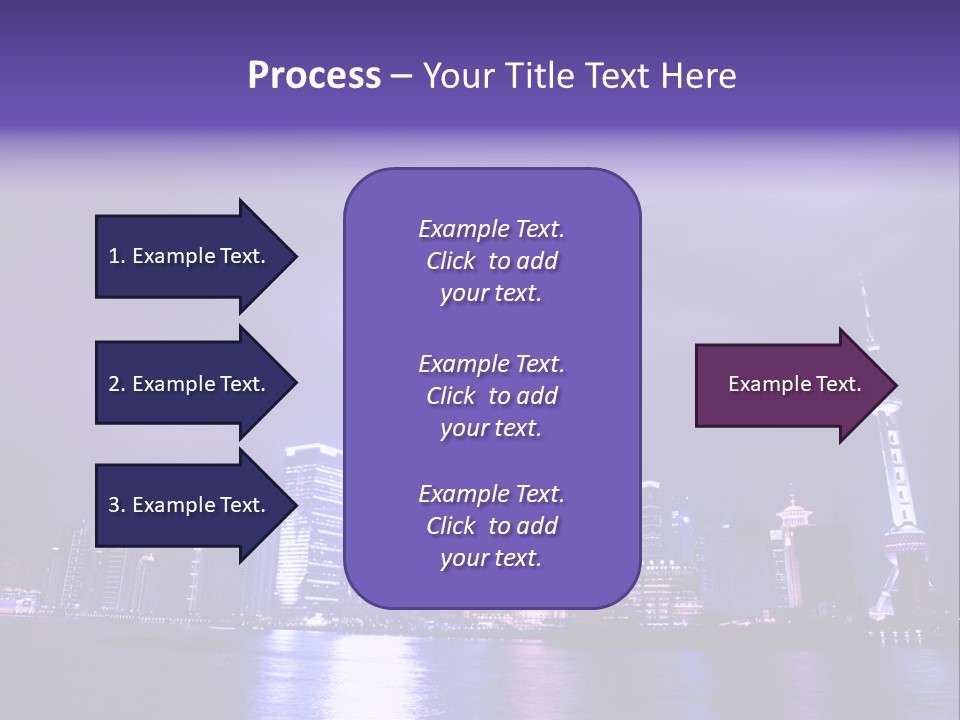 Process – Your Title Text Here

1. Example Text.

2. Example Text.

3. Example Text.

Example Text. Click to add your text.

Example Text. Click to add your text.

Example Text. Click to add your text.

Example Text.